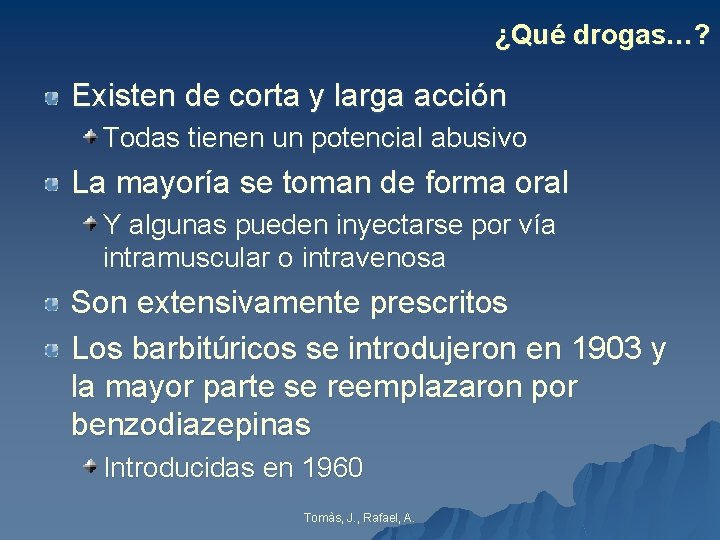 ¿Qué drogas…?

Existen de corta y larga acción

Todas tienen un potencial abusivo

La mayoría se toman de forma oral

Y algunas pueden inyectarse por vía intramuscular o intravenosa

Son extensivamente prescritos

Los barbitúricos se introdujeron en 1903 y la mayor parte se reemplazaron por benzodiazepinas

Introducidas en 1960

Tomàs, J., Rafael, A.